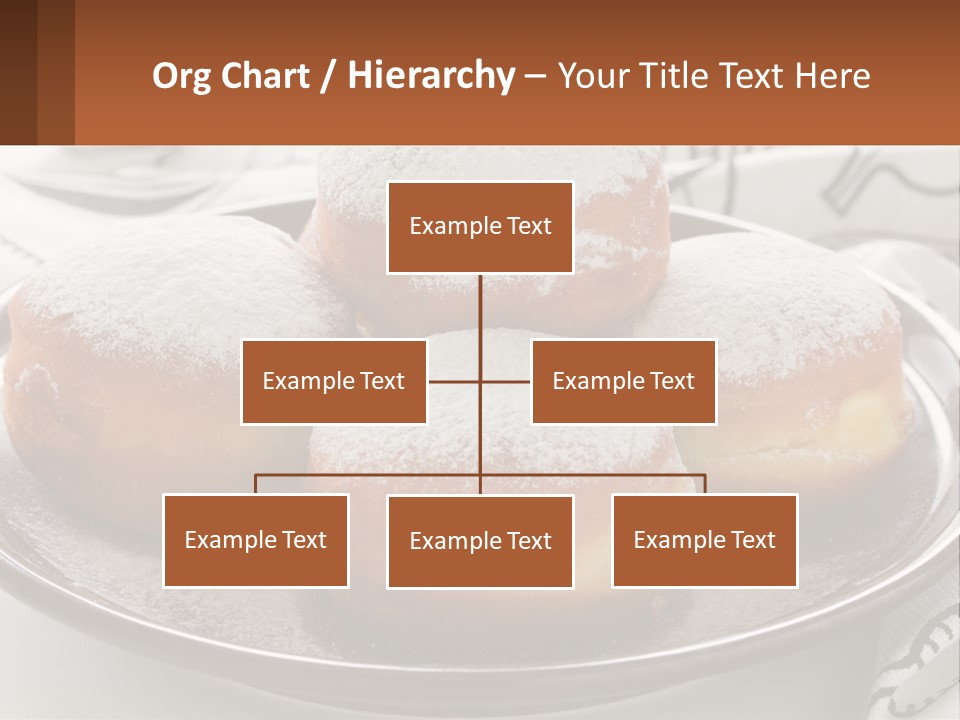 Org Chart / Hierarchy – Your Title Text Here

Example Text

Example Text

Example Text

Example Text

Example Text

Example Text